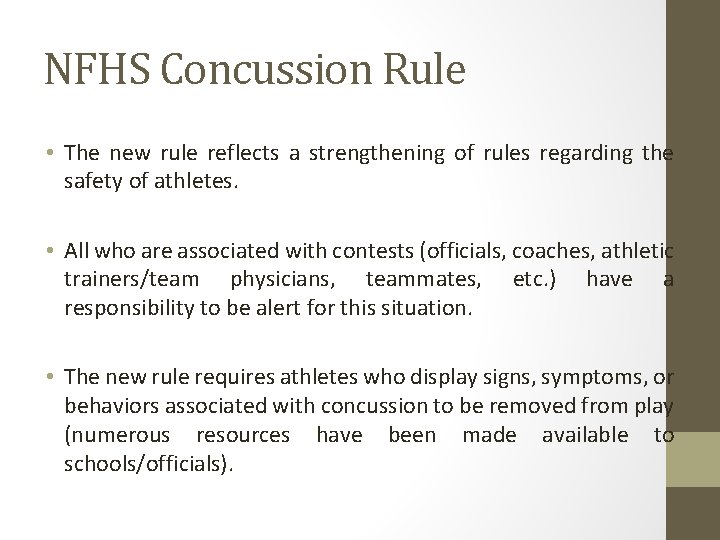 NFHS Concussion Rule

• The new rule reflects a strengthening of rules regarding the safety of athletes.

• All who are associated with contests (officials, coaches, athletic trainers/team physicians, teammates, etc.) have a responsibility to be alert for this situation.

• The new rule requires athletes who display signs, symptoms, or behaviors associated with concussion to be removed from play (numerous resources have been made available to schools/officials).